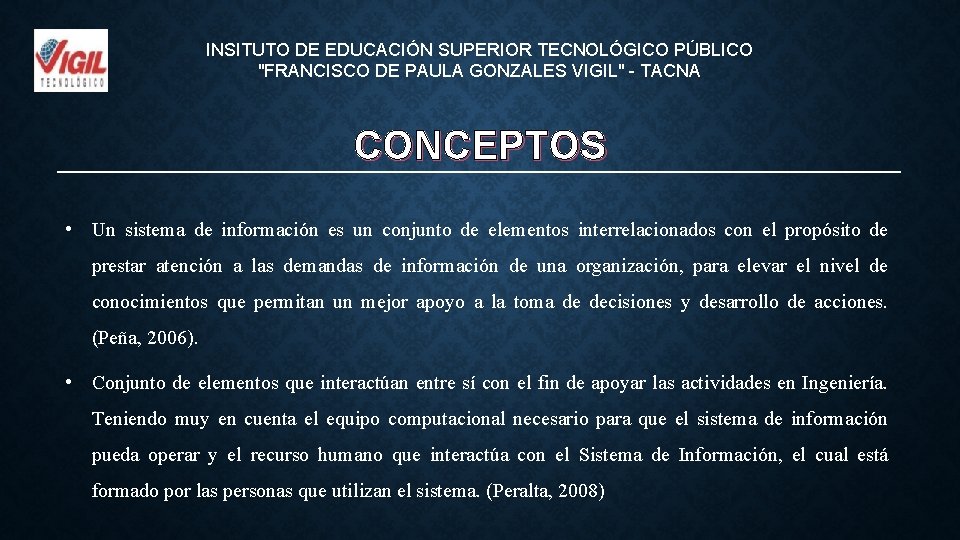 VIGIL
TECNOLÓGICO

INSITUTO DE EDUCACIÓN SUPERIOR TECNOLÓGICO PÚBLICO "FRANCISCO DE PAULA GONZALES VIGIL" - TACNA

CONCEPTOS

• Un sistema de información es un conjunto de elementos interrelacionados con el propósito de prestar atención a las demandas de información de una organización, para elevar el nivel de conocimientos que permitan un mejor apoyo a la toma de decisiones y desarrollo de acciones. (Peña, 2006).

• Conjunto de elementos que interactúan entre sí con el fin de apoyar las actividades en Ingeniería. Teniendo muy en cuenta el equipo computacional necesario para que el sistema de información pueda operar y el recurso humano que interactúa con el Sistema de Información, el cual está formado por las personas que utilizan el sistema. (Peralta, 2008)